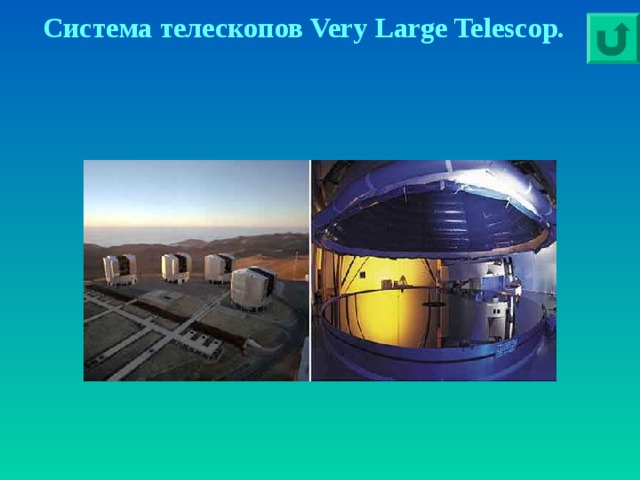 Система телескопов Very Large Telescop.